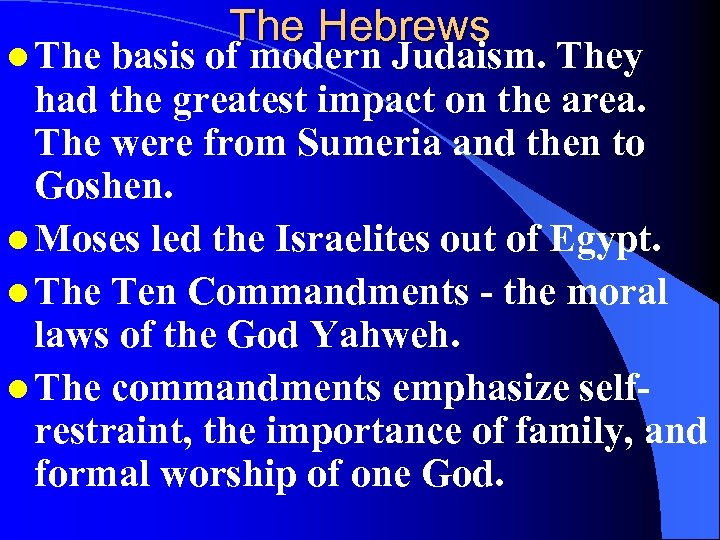 The Hebrews

- The basis of modern Judaism. They had the greatest impact on the area. The were from Sumeria and then to Goshen.
- Moses led the Israelites out of Egypt.
- The Ten Commandments - the moral laws of the God Yahweh.
- The commandments emphasize self-restraint, the importance of family, and formal worship of one God.